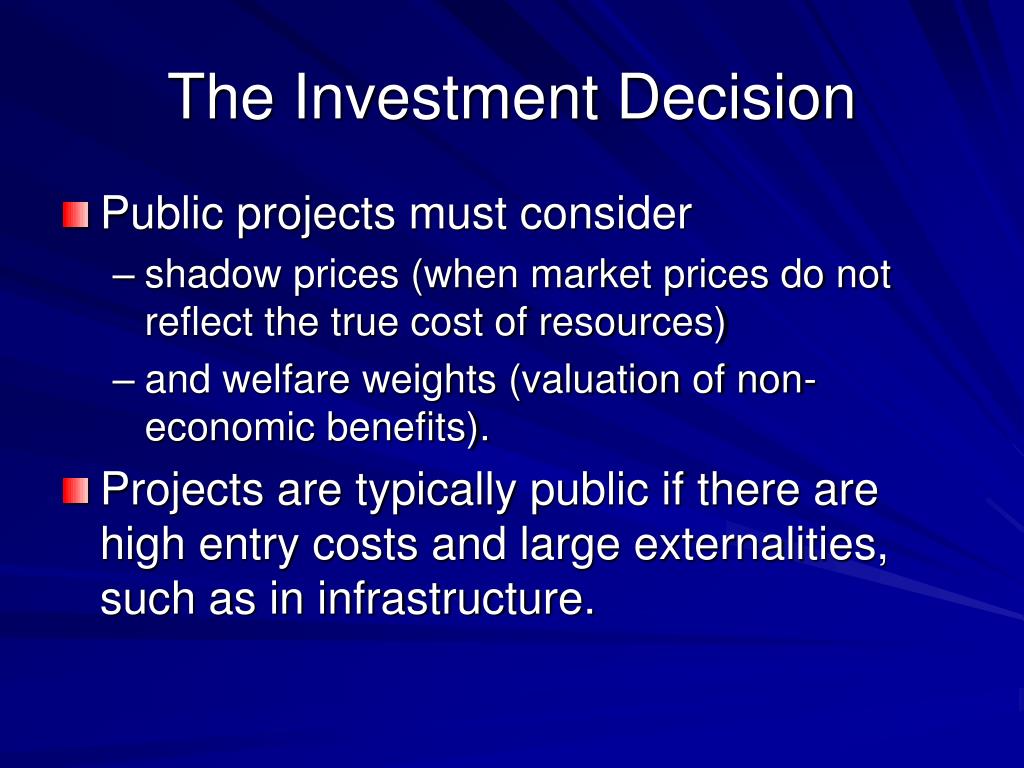 The Investment Decision

Public projects must consider

– shadow prices (when market prices do not reflect the true cost of resources)

– and welfare weights (valuation of non-economic benefits).

Projects are typically public if there are high entry costs and large externalities, such as in infrastructure.